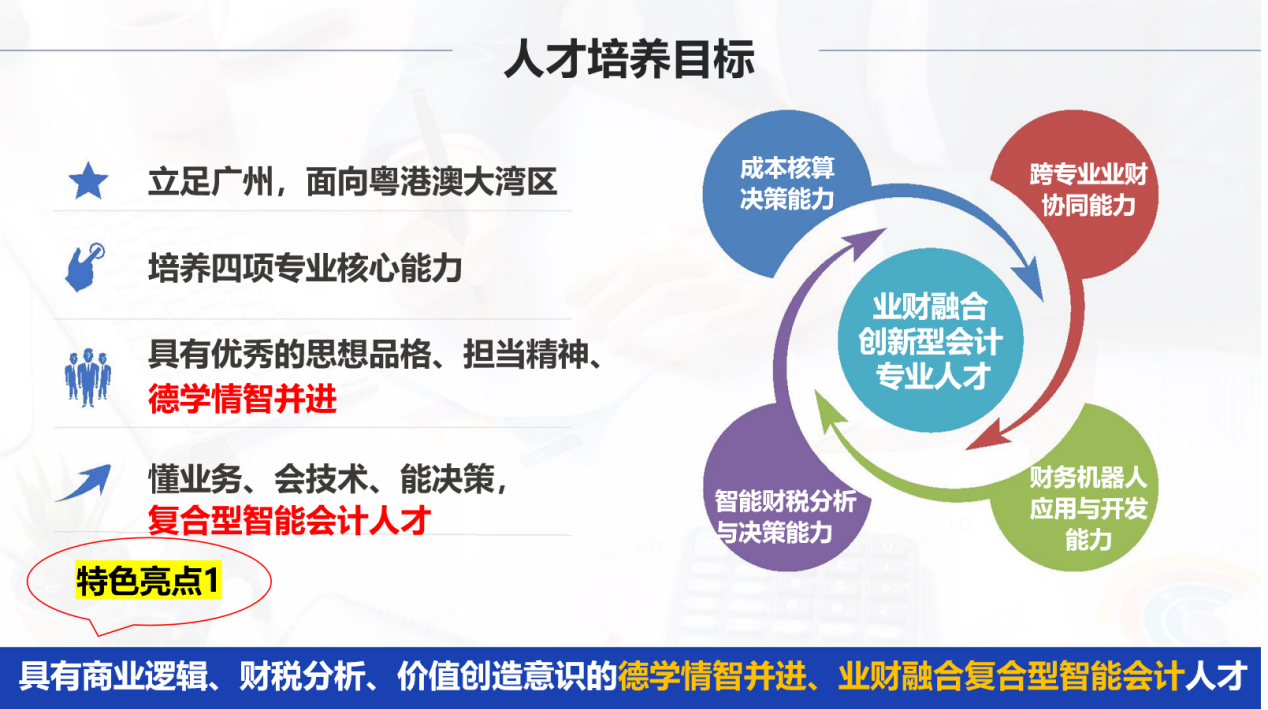 人才培养目标

立足广州，面向粤港澳大湾区

培养四项专业核心能力

具有优秀的思想品格、担当精神、德学情智并进

懂业务、会技术、能决策，复合型智能会计人才

特色亮点1

成本核算决策能力

跨专业业财协同能力

业财融合创新型会计专业人才

智能财税分析与决策能力

财务机器人应用与开发能力

具有商业逻辑、财税分析、价值创造意识的德学情智并进、业财融合复合型智能会计人才